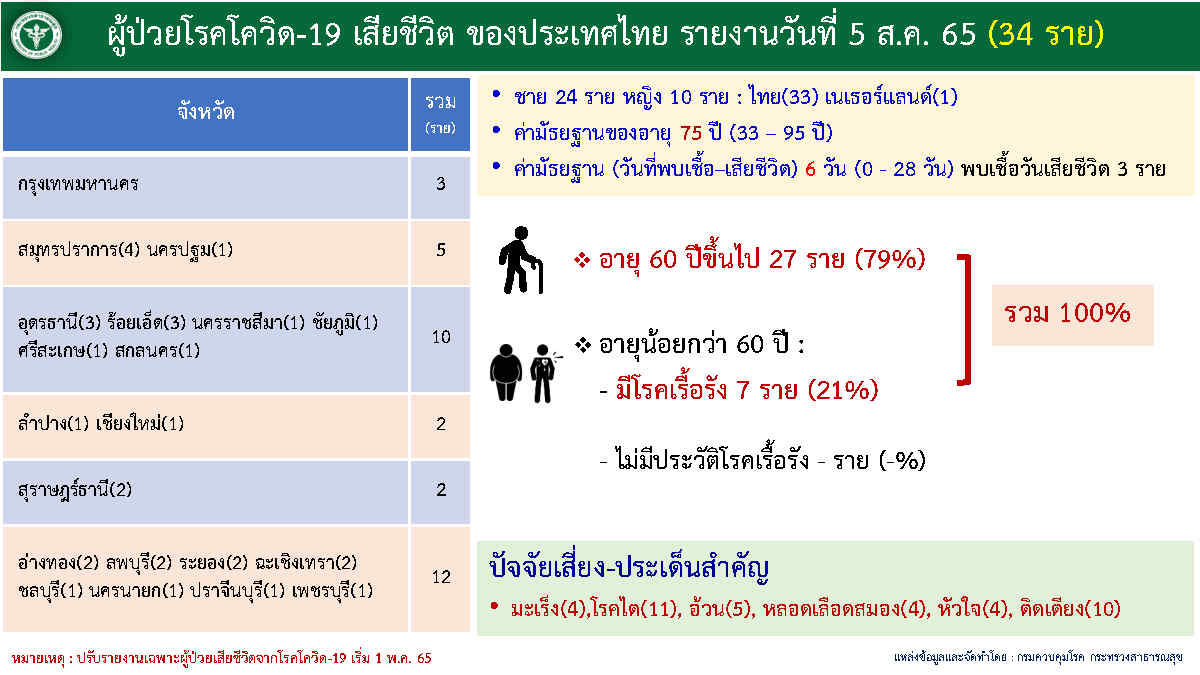 ผู้ป่วยโรคโควิด-19 เสียชีวิต ของประเทศไทย รายงานวันที่ 5 ส.ค. 65 (34 ราย)

| จังหวัด | รวม (ราย) |
|---|---|
| กรุงเทพมหานคร | 3 |
| สมุทรปราการ(4) นครปฐม(1) | 5 |
| อุดรธานี(3) ร้อยเอ็ด(3) นครราชสีมา(1) ชัยภูมิ(1) ศรีสะเกษ(1) สกลนคร(1) | 10 |
| ลำปาง(1) เชียงใหม่(1) | 2 |
| สุราษฎร์ธานี(2) | 2 |
| อ่างทอง(2) สพบุรี(2) ระยอง(2) ฉะเชิงเทรา(2) ชลบุรี(1) นครนายก(1) ปราจีนบุรี(1) เพชรบุรี(1) | 12 |

• ชาย 24 ราย หญิง 10 ราย : ไทย(33) เนเธอร์แลนด์(1)
• ค่ามัธยฐานของอายุ 75 ปี (33 – 95 ปี)
• ค่ามัธยฐาน (วันที่พบเชื้อ–เสียชีวิต) 6 วัน (0 - 28 วัน) พบเชื้อวันเสียชีวิต 3 ราย

❖ อายุ 60 ปีขึ้นไป 27 ราย (79%)

❖ อายุน้อยกว่า 60 ปี :
- มีโรคเรื้อรัง 7 ราย (21%)

- ไม่มีประวัติโรคเรื้อรัง - ราย (-%)

รวม 100%

ปัจจัยเสี่ยง-ประเด็นสำคัญ
• มะเร็ง(4),โรคไต(11), อ้วน(5), หลอดเลือดสมอง(4), หัวใจ(4), ติดเตียง(10)

หมายเหตุ : ปรับรายงานเฉพาะผู้ป่วยเสียชีวิตจากโรคโควิด-19 เริ่ม 1 พ.ค. 65

แหล่งข้อมูลและจัดทำโดย : กรมควบคุมโรค กระทรวงสาธารณสุข